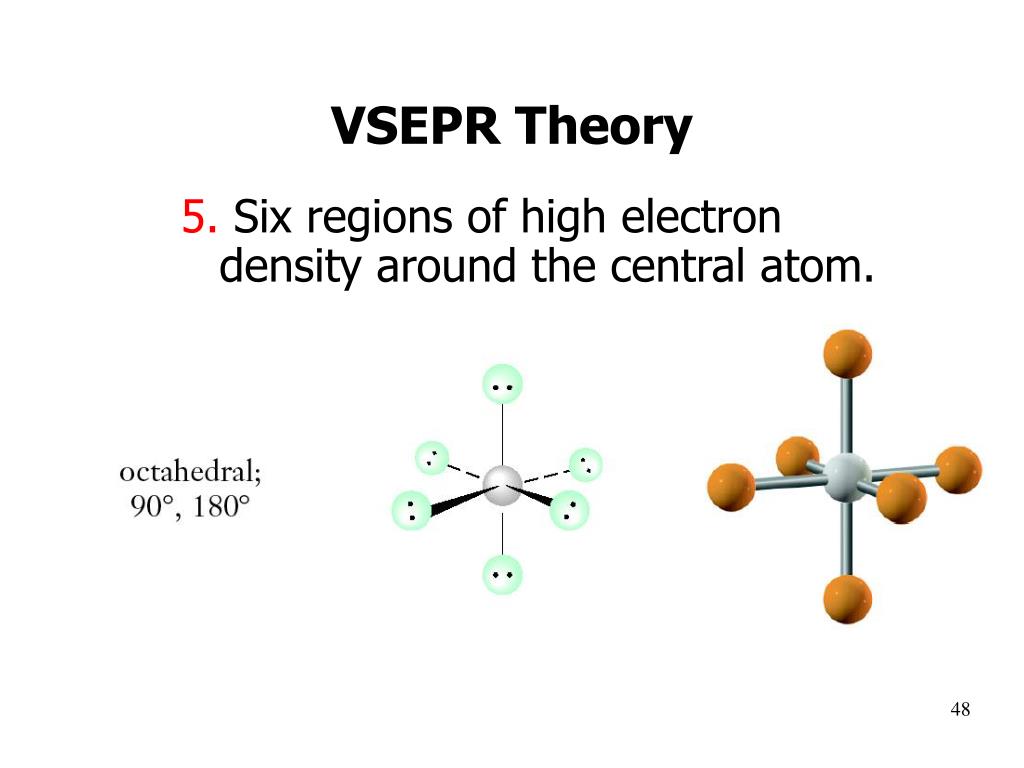 VSEPR Theory

5. Six regions of high electron density around the central atom.

octahedral;
90°, 180°

48